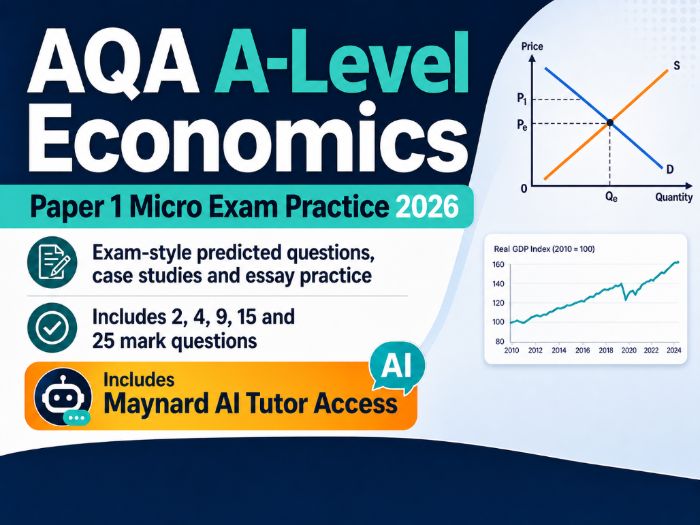 AQA A-Level Economics

Paper 1 Micro Exam Practice 2026

Exam-style predicted questions, case studies and essay practice

Includes 2, 4, 9, 15 and 25 mark questions

Includes Maynard AI Tutor Access

AI

Price
S
$P_1$
$P_e$
D
0
$Q_e$
Quantity

Real GDP Index (2010 = 100)
160
140
120
100
80
2010 2012 2014 2016 2018 2020 2022 2024